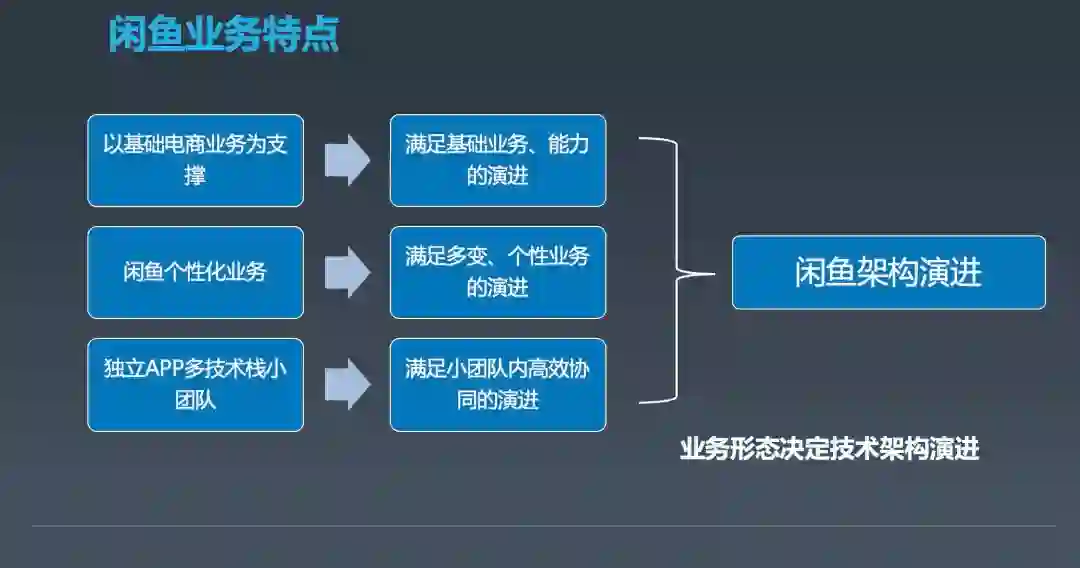 闲鱼业务特点

以基础电商业务为支撑

满足基础业务、能力的演进

闲鱼个性化业务

满足多变、个性业务的演进

独立APP多技术栈小团队

满足小团队内高效协同的演进

闲鱼架构演进

业务形态决定技术架构演进